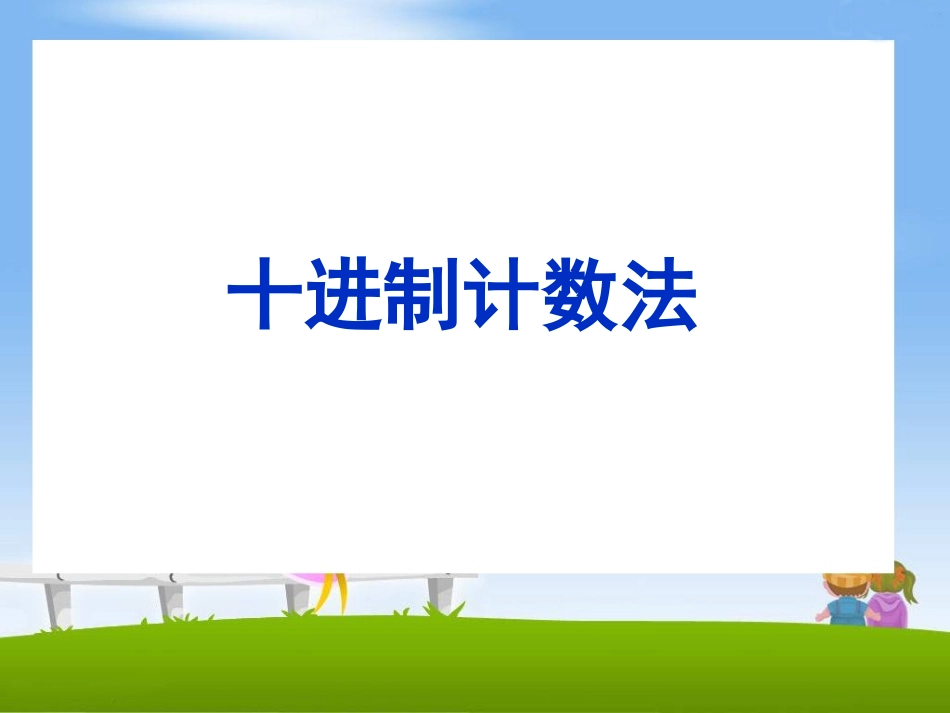 十进制计数法